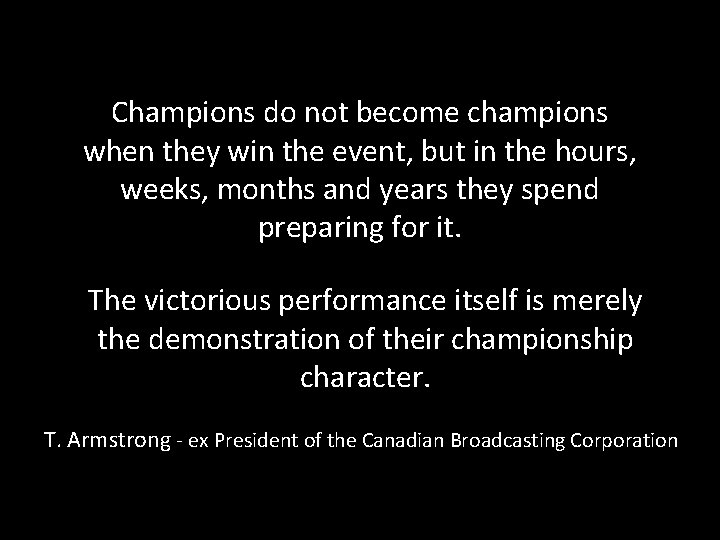 Champions do not become champions when they win the event, but in the hours, weeks, months and years they spend preparing for it.

The victorious performance itself is merely the demonstration of their championship character.

T. Armstrong - ex President of the Canadian Broadcasting Corporation